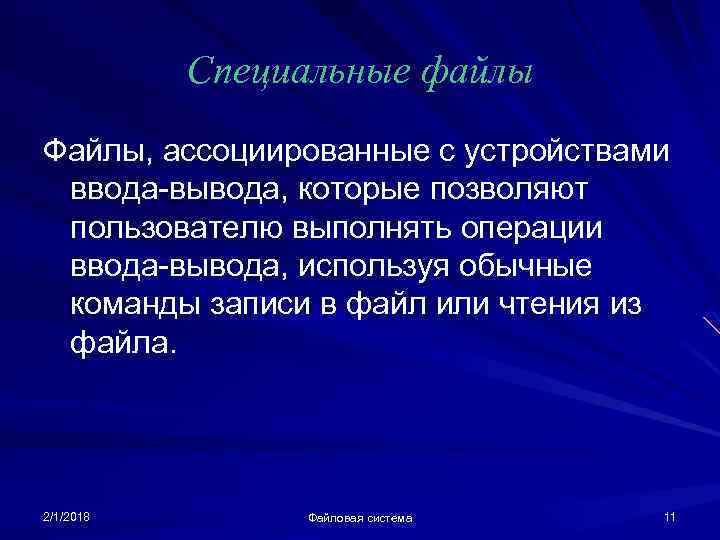 Специальные файлы

Файлы, ассоциированные с устройствами ввода-вывода, которые позволяют пользователю выполнять операции ввода-вывода, используя обычные команды записи в файл или чтения из файла.

2/1/2018

Файловая система

11